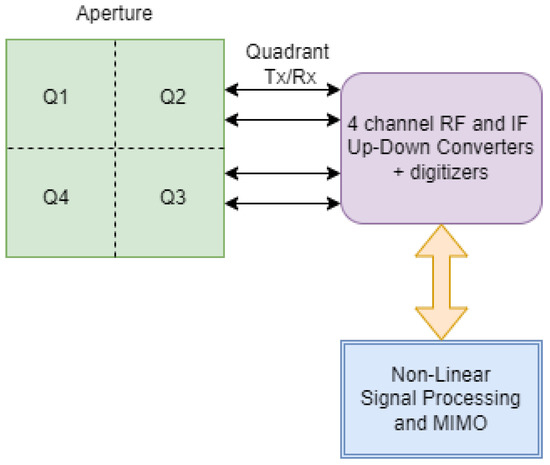 Aperture

Q1

Q2

Q4

Q3

Quadrant Tx/Rx

4 channel RF and IF Up-Down Converters + digitizers

Non-Linear Signal Processing and MIMO